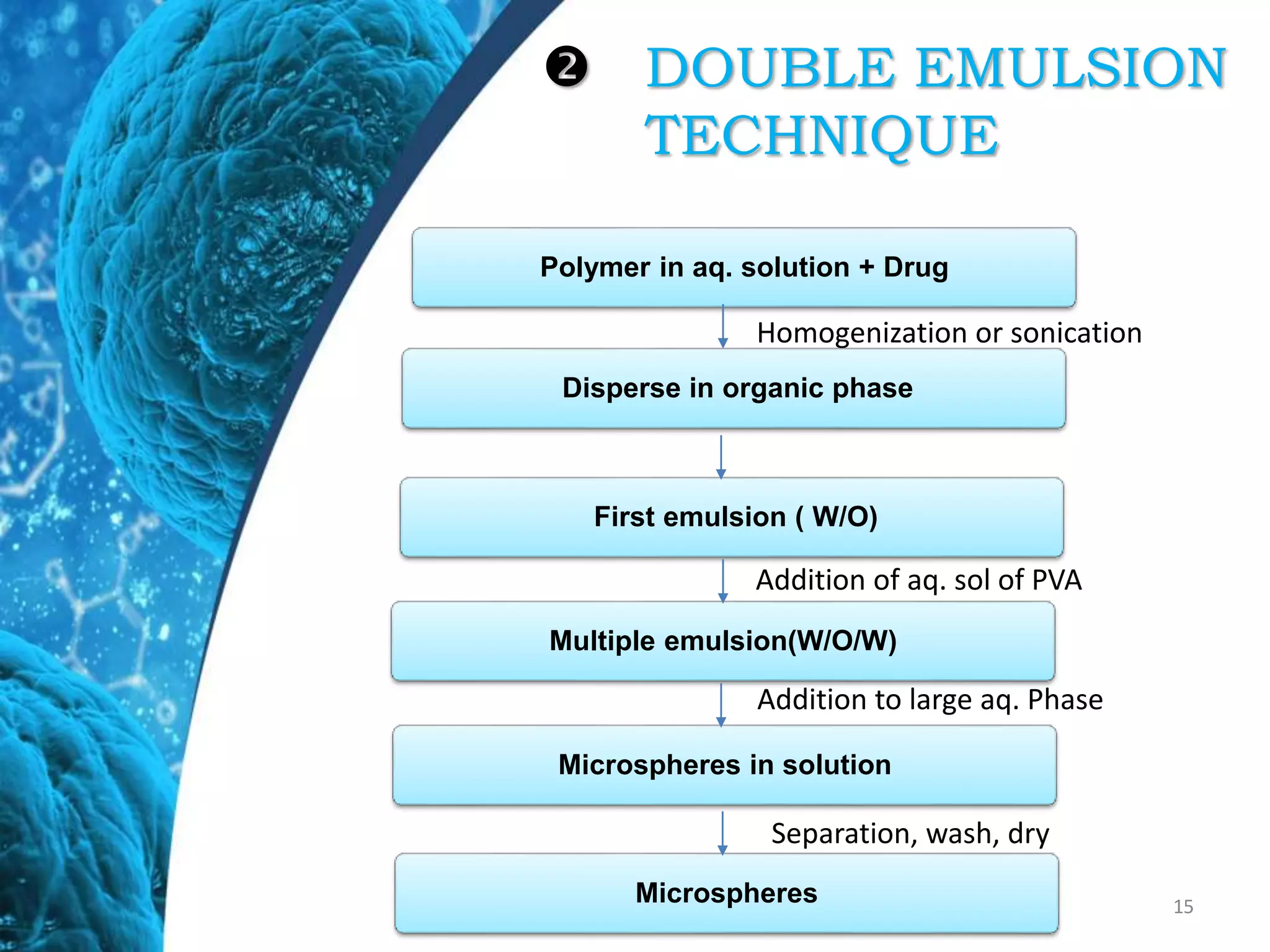 ❷ DOUBLE EMULSION TECHNIQUE

Polymer in aq. solution + Drug

Homogenization or sonication

Disperse in organic phase

First emulsion ( W/O)

Addition of aq. sol of PVA

Multiple emulsion(W/O/W)

Addition to large aq. Phase

Microspheres in solution

Separation, wash, dry

Microspheres

15